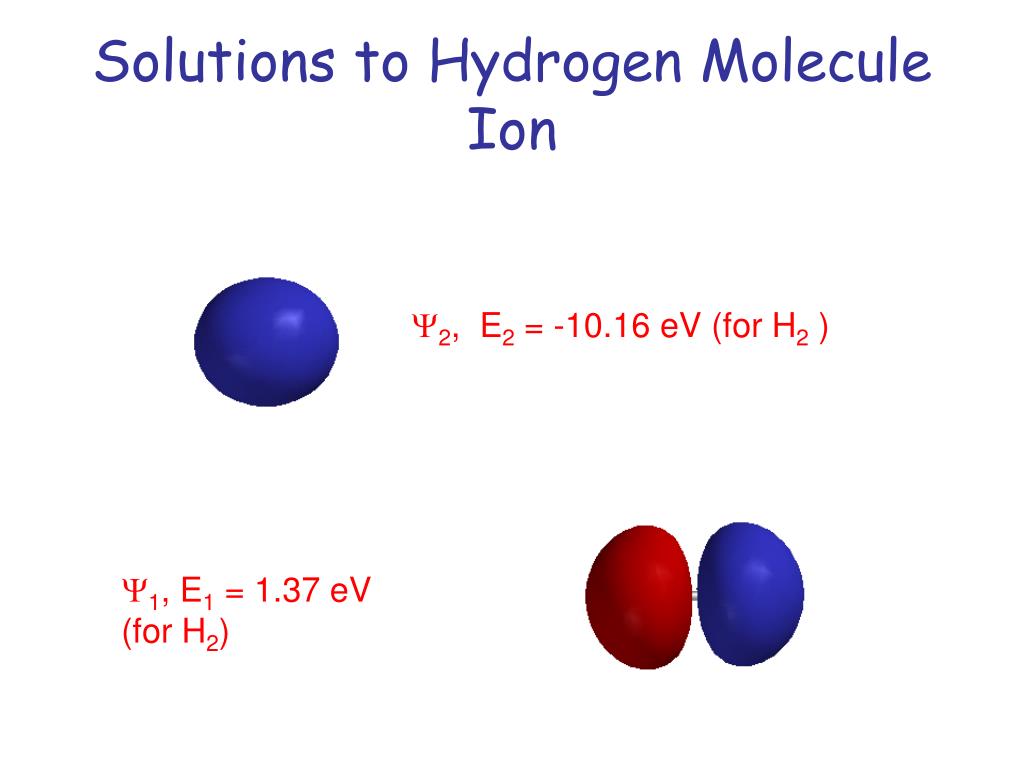 Solutions to Hydrogen Molecule Ion

$\Psi_2$, $E_2$ = -10.16 eV (for $H_2$ )

$\Psi_1$, $E_1$ = 1.37 eV (for $H_2$)